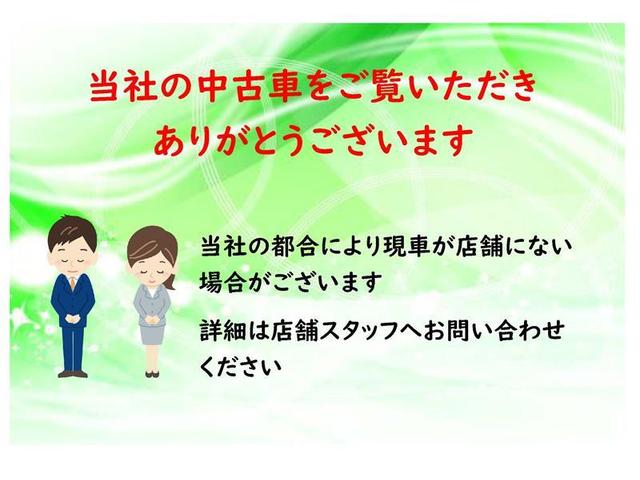 当社の中古車をご覧いただき
ありがとうございます

当社の都合により現車が店舗にない場合がございます

詳細は店舗スタッフへお問い合わせください